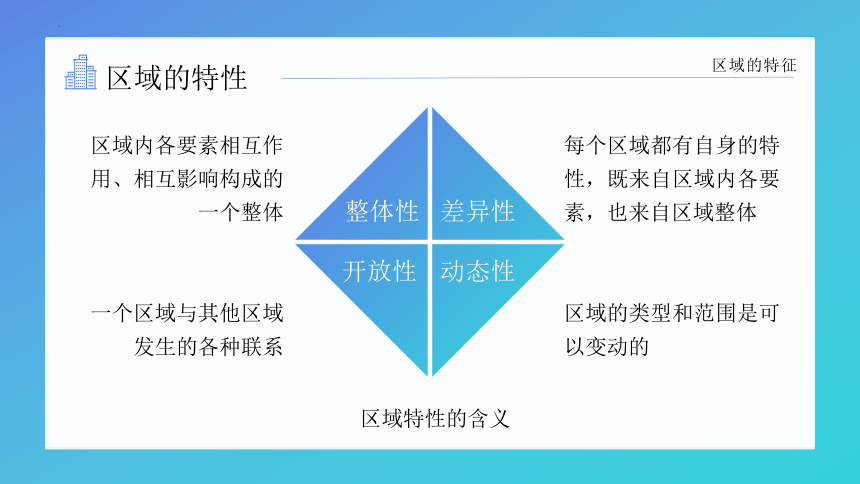 区域的特性

区域的特征

区域内各要素相互作用、相互影响构成的一个整体

整体性

差异性

每个区域都有自身的特性，既来自区域内各要素，也来自区域整体

开放性

动态性

一个区域与其他区域发生的各种联系

区域的类型和范围是可以变动的

区域特性的含义